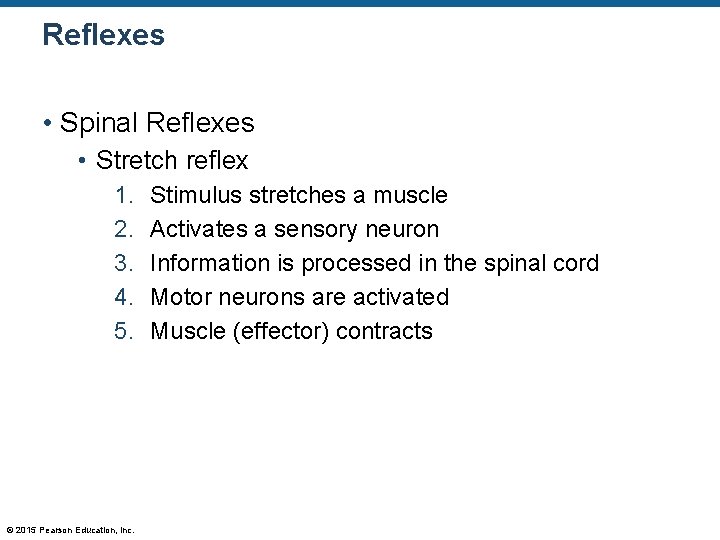 Reflexes

• Spinal Reflexes
• Stretch reflex
1. Stimulus stretches a muscle
2. Activates a sensory neuron
3. Information is processed in the spinal cord
4. Motor neurons are activated
5. Muscle (effector) contracts

© 2015 Pearson Education, Inc.